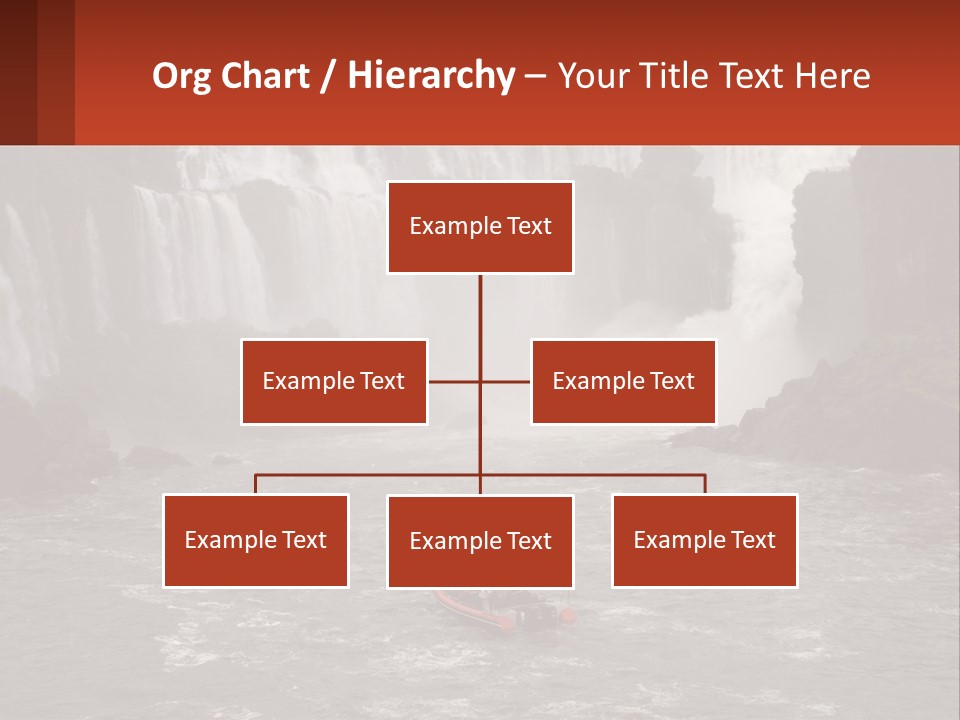 Org Chart / Hierarchy – Your Title Text Here

Example Text

Example Text

Example Text

Example Text

Example Text

Example Text